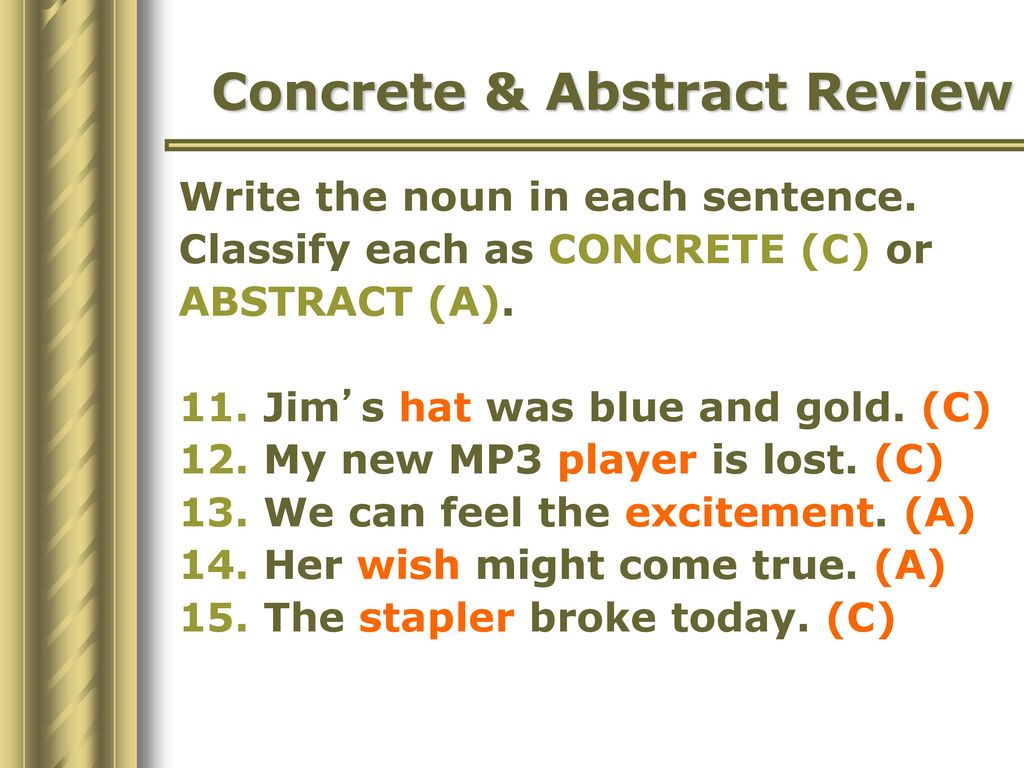 Concrete & Abstract Review

Write the noun in each sentence. Classify each as CONCRETE (C) or ABSTRACT (A).

11. Jim’s hat was blue and gold. (C)
12. My new MP3 player is lost. (C)
13. We can feel the excitement. (A)
14. Her wish might come true. (A)
15. The stapler broke today. (C)